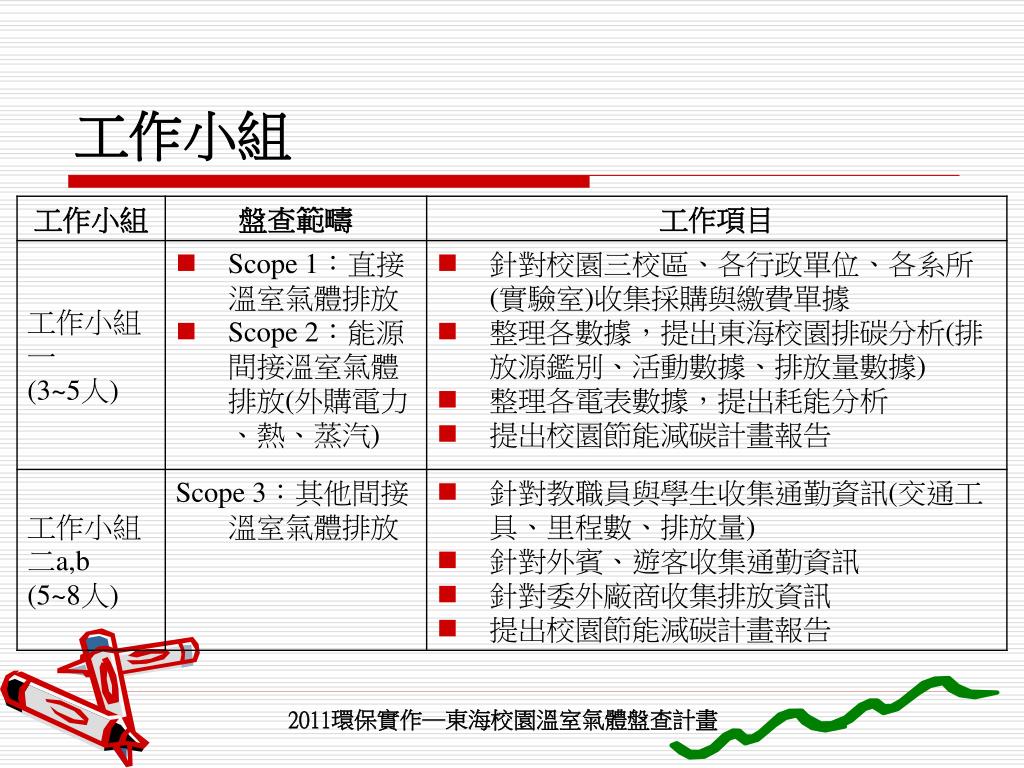 工作小組

| 工作小組 | 盤查範疇 | 工作項目 |
|---|---|---|
| 工作小組一 (3~5人) | ■ Scope 1：直接溫室氣體排放 ■ Scope 2：能源間接溫室氣體排放(外購電力、熱、蒸汽) | ■ 針對校園三校區、各行政單位、各系所(實驗室)收集採購與繳費單據 ■ 整理各數據，提出東海校園排碳分析(排放源鑑別、活動數據、排放量數據) ■ 整理各電表數據，提出耗能分析 ■ 提出校園節能減碳計畫報告 |
| 工作小組二a,b (5~8人) | Scope 3：其他間接溫室氣體排放 | ■ 針對教職員與學生收集通勤資訊(交通工具、里程數、排放量) ■ 針對外賓、遊客收集通勤資訊 ■ 針對委外廠商收集排放資訊 ■ 提出校園節能減碳計畫報告 |

2011環保實作—東海校園溫室氣體盤查計畫